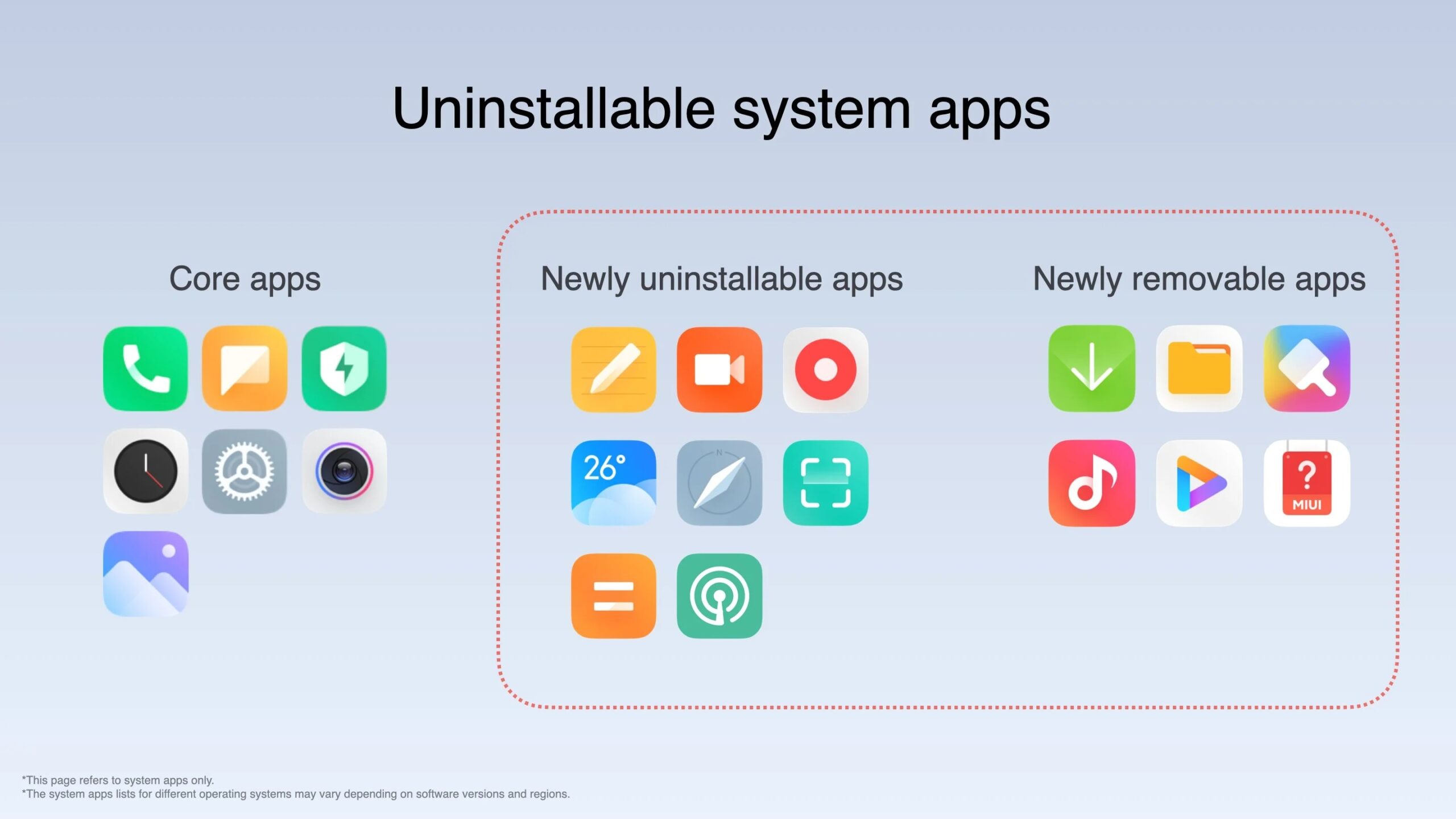 Uninstallable system apps

Core apps

Newly uninstallable apps

26°

N

Newly removable apps

?

MIUI

*This page refers to system apps only.
*The system apps lists for different operating systems may vary depending on software versions and regions.